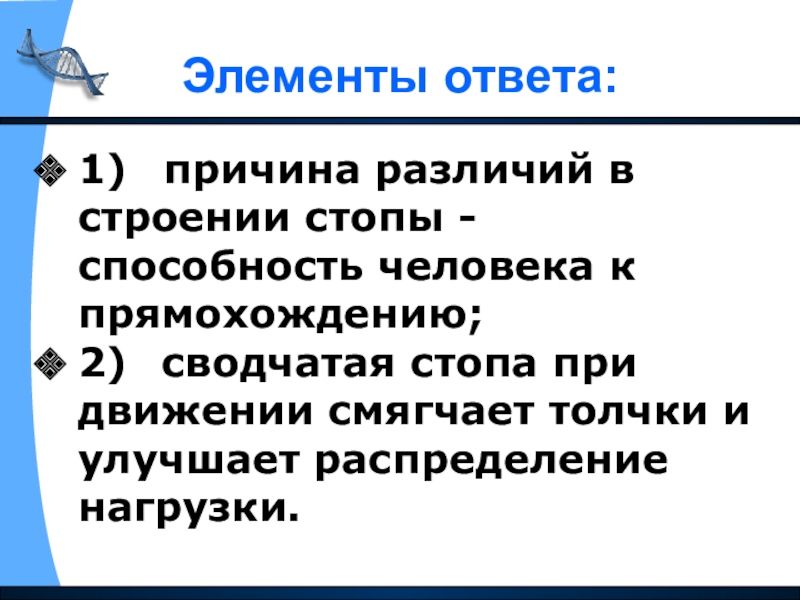 Элементы ответа:

1) причина различий в строении стопы - способность человека к прямохождению;

2) сводчатая стопа при движении смягчает толчки и улучшает распределение нагрузки.